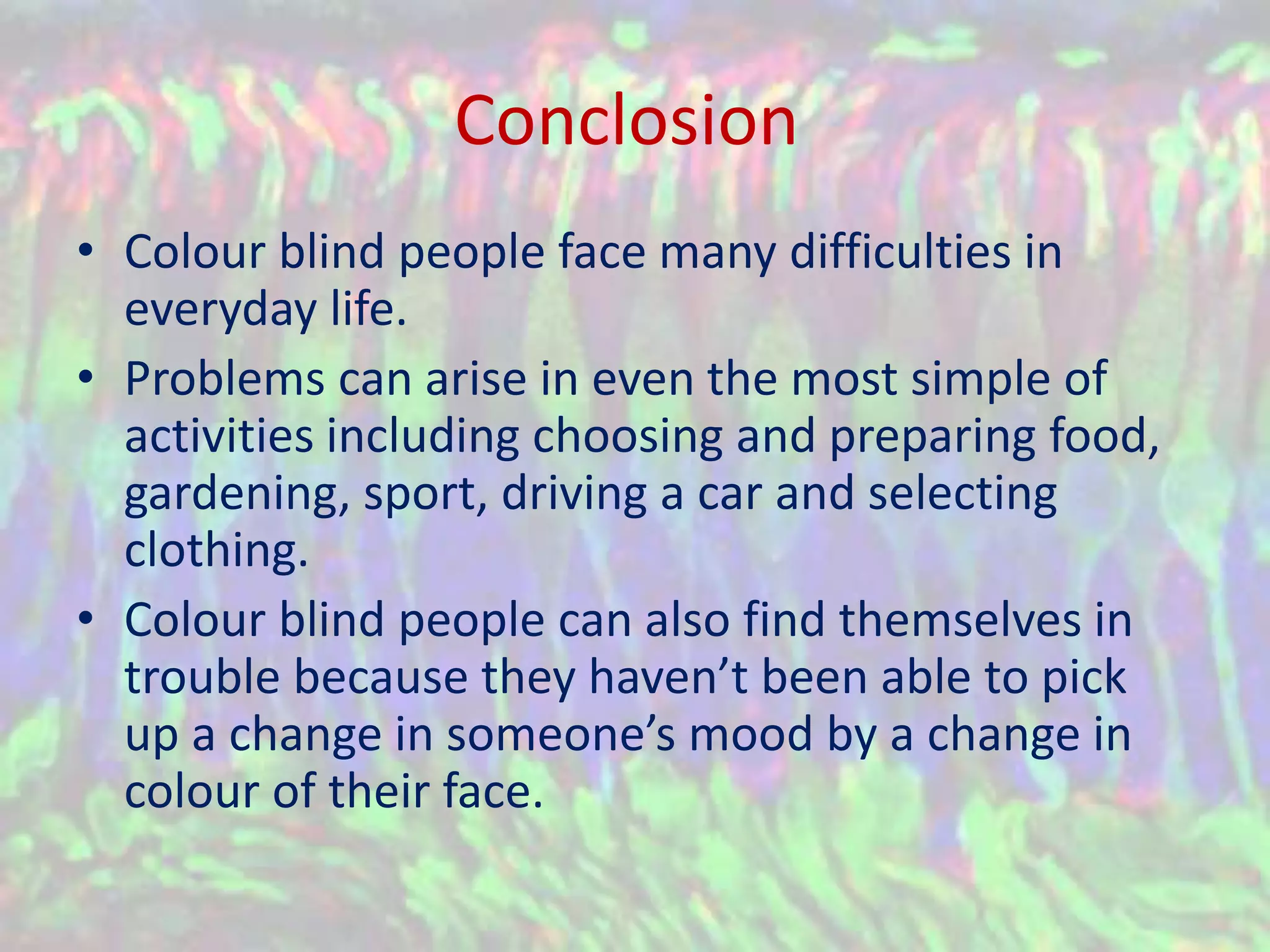 Conclosion

• Colour blind people face many difficulties in everyday life.
• Problems can arise in even the most simple of activities including choosing and preparing food, gardening, sport, driving a car and selecting clothing.
• Colour blind people can also find themselves in trouble because they haven’t been able to pick up a change in someone’s mood by a change in colour of their face.